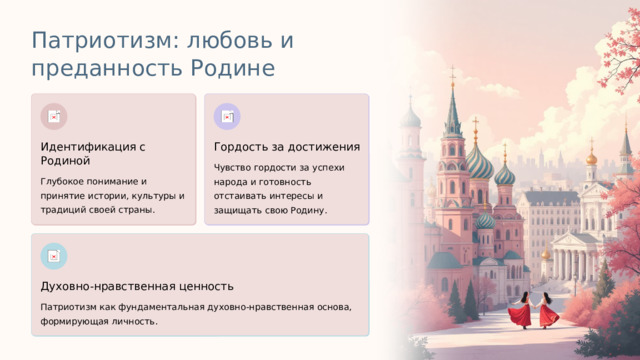 Патриотизм: любовь и преданность Родине

Идентификация с Родиной

Глубокое понимание и принятие истории, культуры и традиций своей страны.

Гордость за достижения

Чувство гордости за успехи народа и готовность отстаивать интересы и защищать свою Родину.

Духовно-нравственная ценность

Патриотизм как фундаментальная духовно-нравственная основа, формирующая личность.